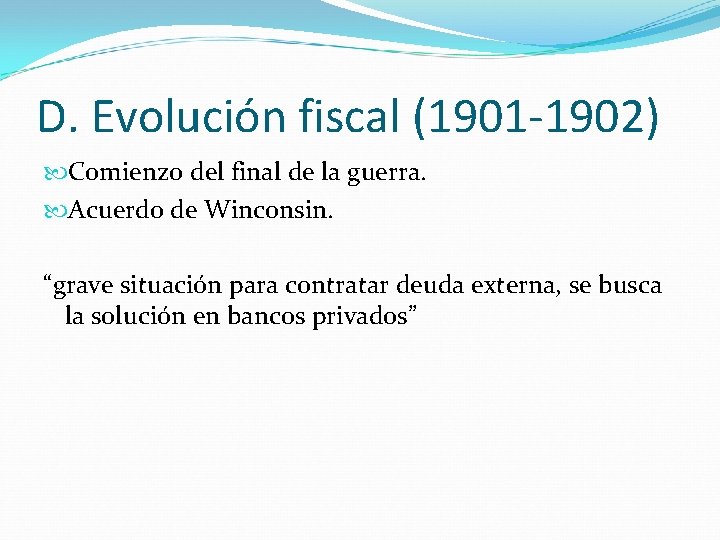 D. Evolución fiscal (1901-1902)

Comienzo del final de la guerra.

Acuerdo de Winconsin.

“grave situación para contratar deuda externa, se busca la solución en bancos privados”